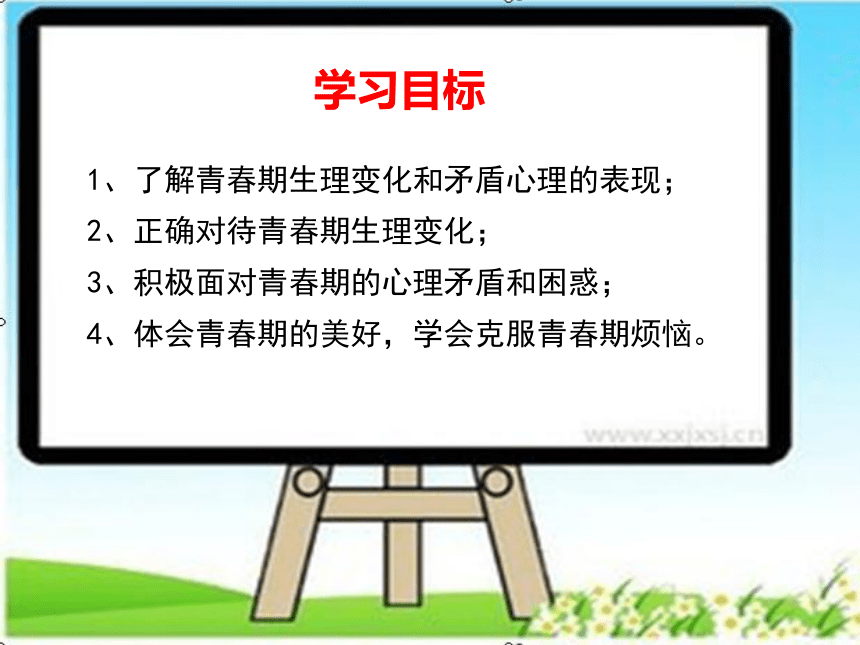 学习目标

1、了解青春期生理变化和矛盾心理的表现；

2、正确对待青春期生理变化；

3、积极面对青春期的心理矛盾和困惑；

4、体会青春期的美好，学会克服青春期烦恼。

www.xxjxsj.cn